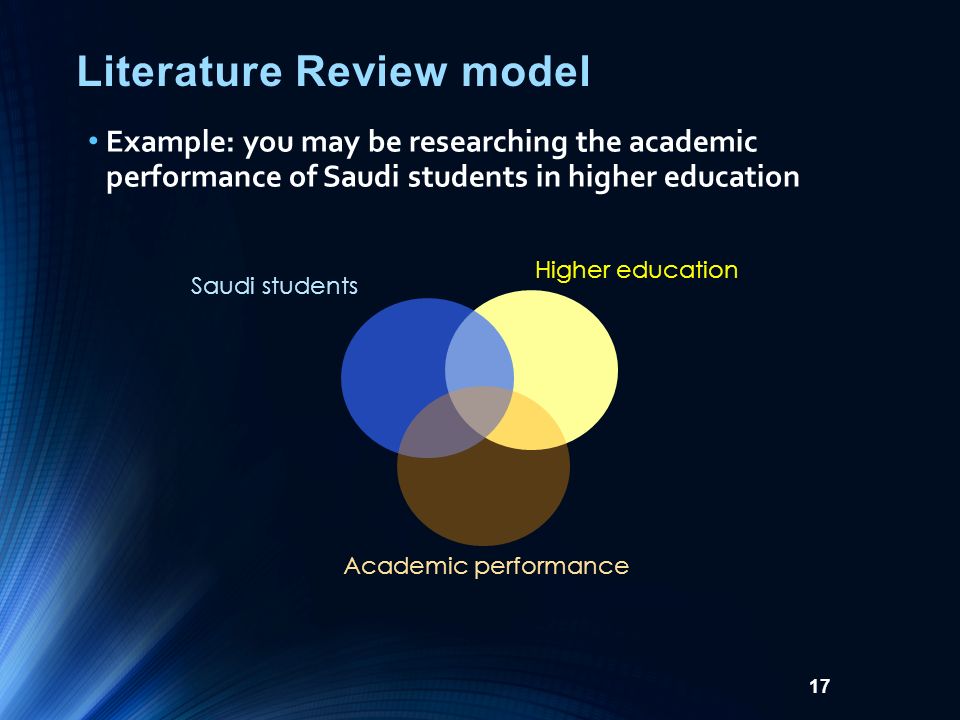 Literature Review model

• Example: you may be researching the academic performance of Saudi students in higher education

Saudi students

Higher education

Academic performance

17